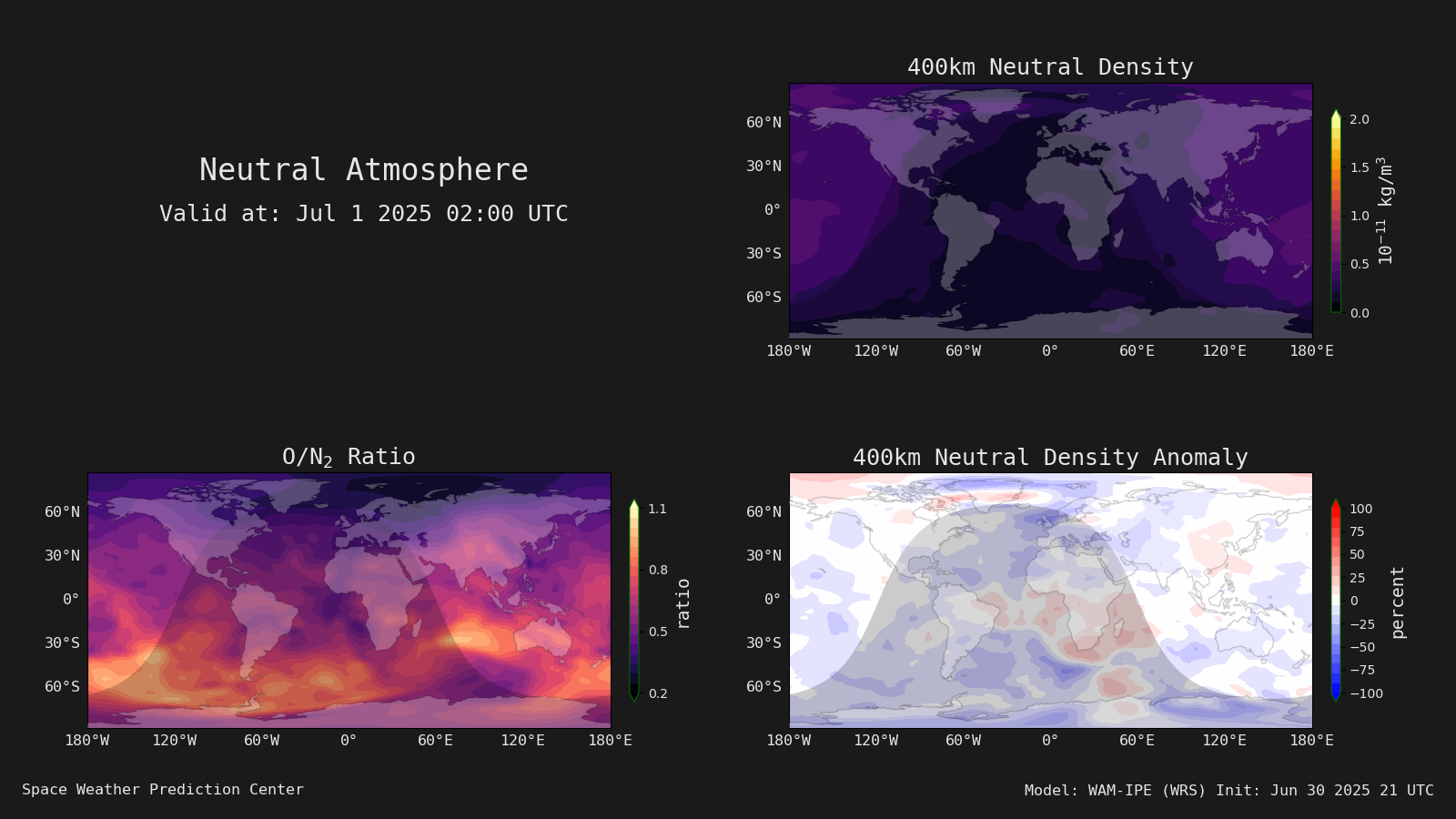 Neutral Atmosphere
Valid at: Jul 1 2025 02:00 UTC

400km Neutral Density

60°N
30°N
0°
30°S
60°S
180°W 120°W 60°W 0° 60°E 120°E 180°E

2.0
1.5
1.0
0.5
0.0
$10^{-11}$ kg/m$^3$

O/N$_2$ Ratio

60°N
30°N
0°
30°S
60°S
180°W 120°W 60°W 0° 60°E 120°E 180°E

1.1
0.8
0.5
0.2
ratio

400km Neutral Density Anomaly

60°N
30°N
0°
30°S
60°S
180°W 120°W 60°W 0° 60°E 120°E 180°E

100
75
50
25
0
−25
−50
−75
−100
percent

Space Weather Prediction Center

Model: WAM-IPE (WRS) Init: Jun 30 2025 21 UTC